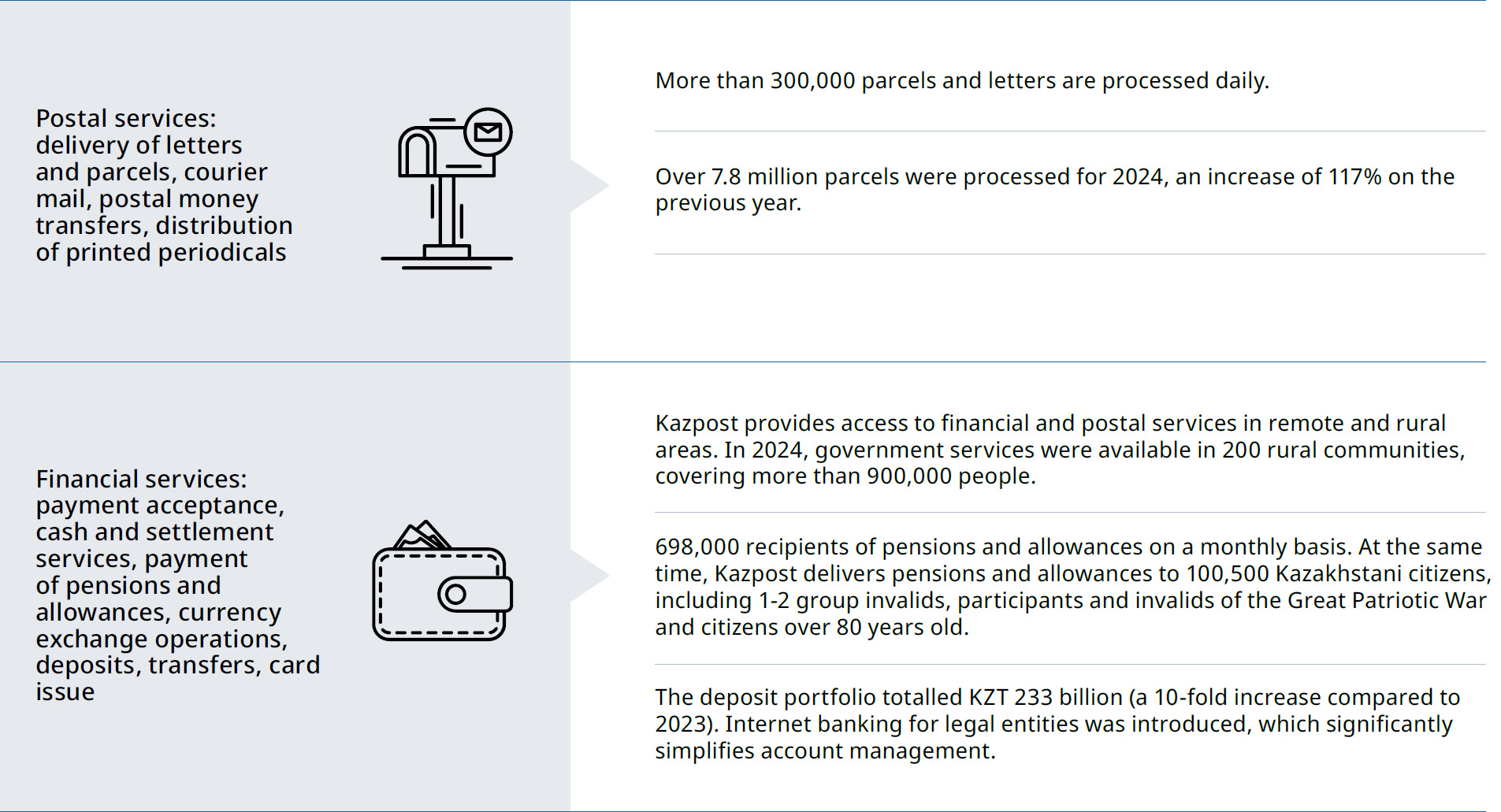 Postal services: delivery of letters and parcels, courier mail, postal money transfers, distribution of printed periodicals

More than 300,000 parcels and letters are processed daily.

Over 7.8 million parcels were processed for 2024, an increase of 117% on the previous year.

Financial services: payment acceptance, cash and settlement services, payment of pensions and allowances, currency exchange operations, deposits, transfers, card issue

Kazpost provides access to financial and postal services in remote and rural areas. In 2024, government services were available in 200 rural communities, covering more than 900,000 people.

698,000 recipients of pensions and allowances on a monthly basis. At the same time, Kazpost delivers pensions and allowances to 100,500 Kazakhstani citizens, including 1-2 group invalids, participants and invalids of the Great Patriotic War and citizens over 80 years old.

The deposit portfolio totalled KZT 233 billion (a 10-fold increase compared to 2023). Internet banking for legal entities was introduced, which significantly simplifies account management.